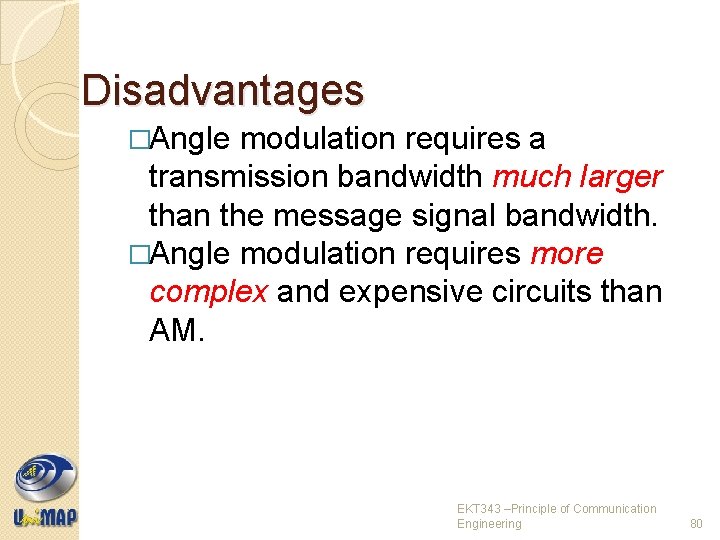 Disadvantages

□Angle modulation requires a transmission bandwidth much larger than the message signal bandwidth.

□Angle modulation requires more complex and expensive circuits than AM.

UniMAP

EKT343 –Principle of Communication Engineering

80